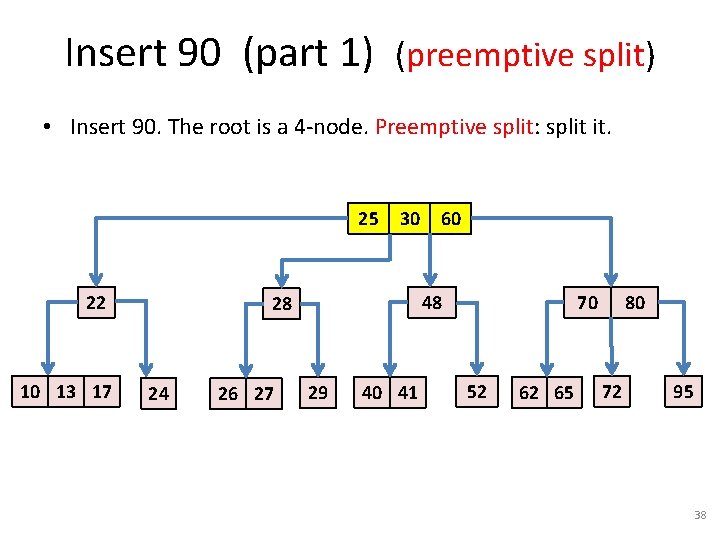 Insert 90 (part 1) (preemptive split)

• Insert 90. The root is a 4-node. Preemptive split: split it.

25 30 60

22

28

48

70 80

10 13 17

24

26 27

29

40 41

52

62 65

72

95

38